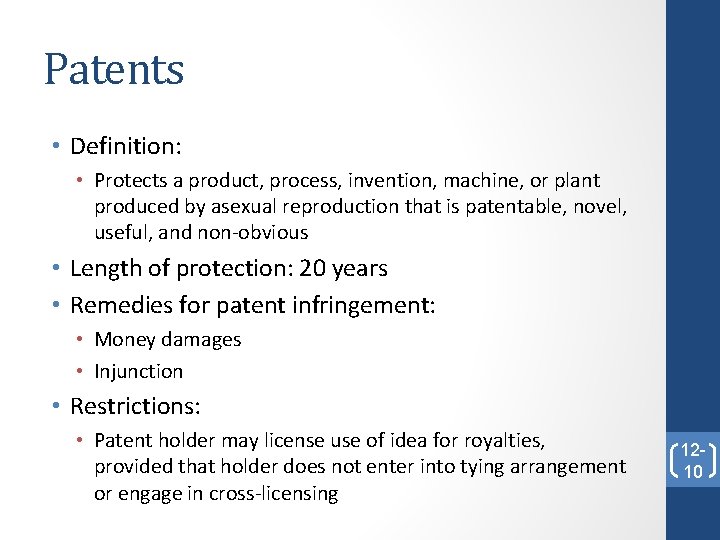 Patents

• Definition:
  • Protects a product, process, invention, machine, or plant produced by asexual reproduction that is patentable, novel, useful, and non-obvious
• Length of protection: 20 years
• Remedies for patent infringement:
  • Money damages
  • Injunction
• Restrictions:
  • Patent holder may license use of idea for royalties, provided that holder does not enter into tying arrangement or engage in cross-licensing

12-10